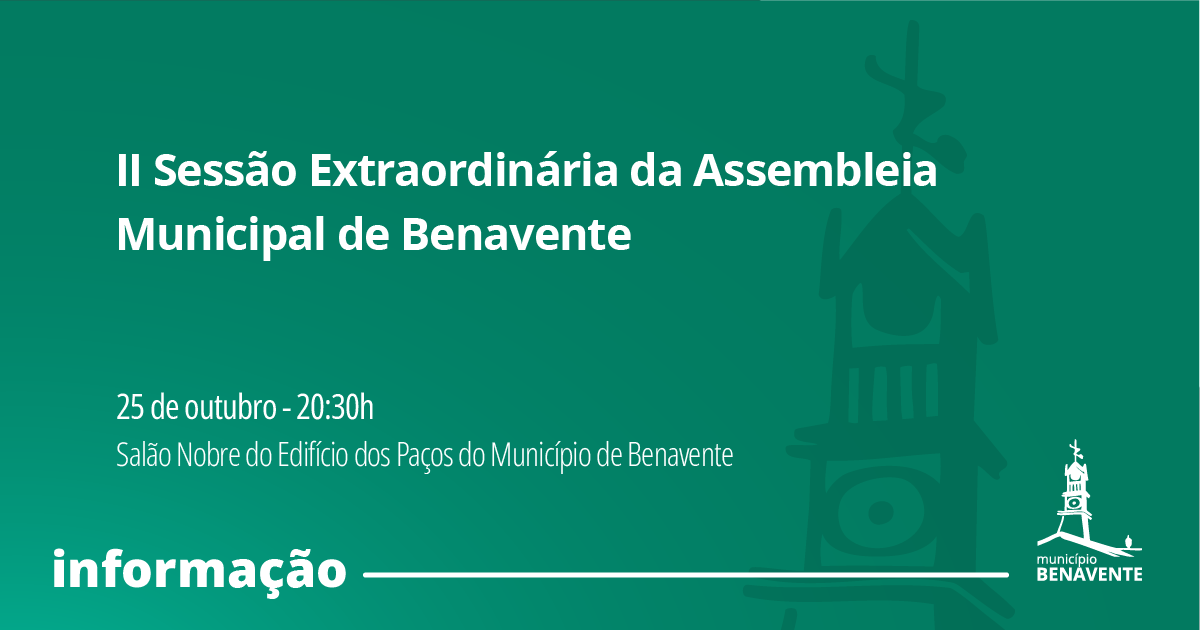 II Sessão Extraordinária da Assembleia Municipal de Benavente

25 de outubro - 20:30h

Salão Nobre do Edifício dos Paços do Município de Benavente

informação

município
BENAVENTE